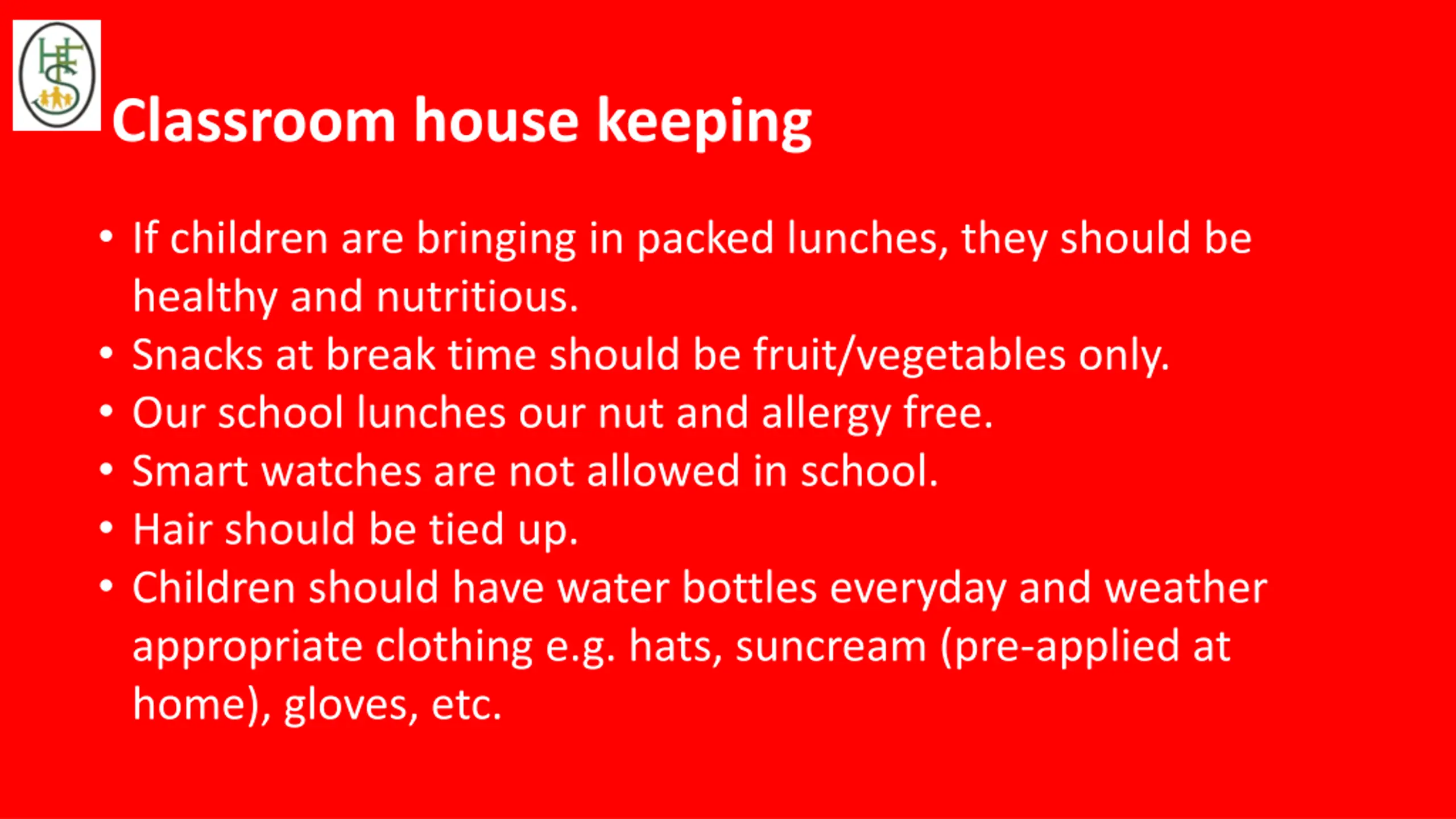 HFS

Classroom house keeping

• If children are bringing in packed lunches, they should be healthy and nutritious.
• Snacks at break time should be fruit/vegetables only.
• Our school lunches our nut and allergy free.
• Smart watches are not allowed in school.
• Hair should be tied up.
• Children should have water bottles everyday and weather appropriate clothing e.g. hats, suncream (pre-applied at home), gloves, etc.